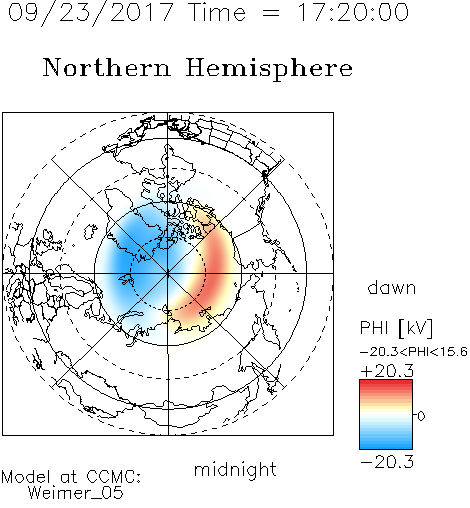 09/23/2017 Time = 17:20:00

Northern Hemisphere

dawn

PHI [kV]
−20.3<PHI<15.6
+20.3
0
−20.3

midnight

Model at CCMC:
Weimer_05